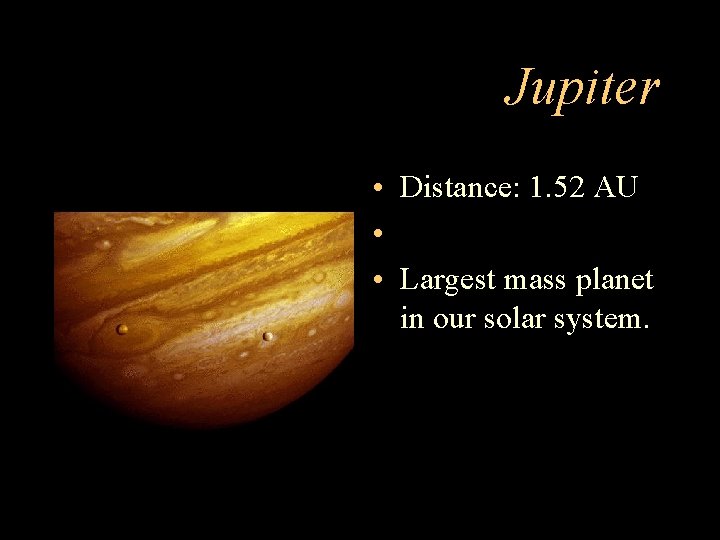 Jupiter

• Distance: 1.52 AU
•
• Largest mass planet in our solar system.